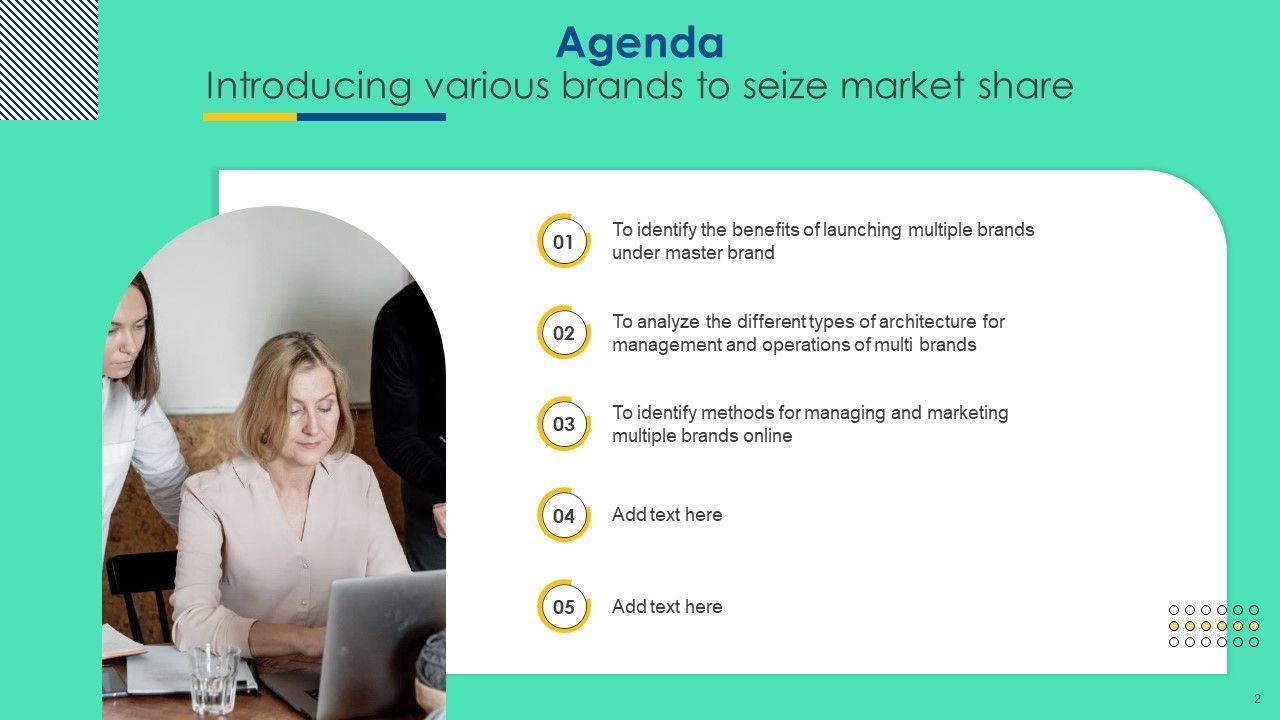 Agenda
Introducing various brands to seize market share

01
To identify the benefits of launching multiple brands under master brand

02
To analyze the different types of architecture for management and operations of multi brands

03
To identify methods for managing and marketing multiple brands online

04
Add text here

05
Add text here

2